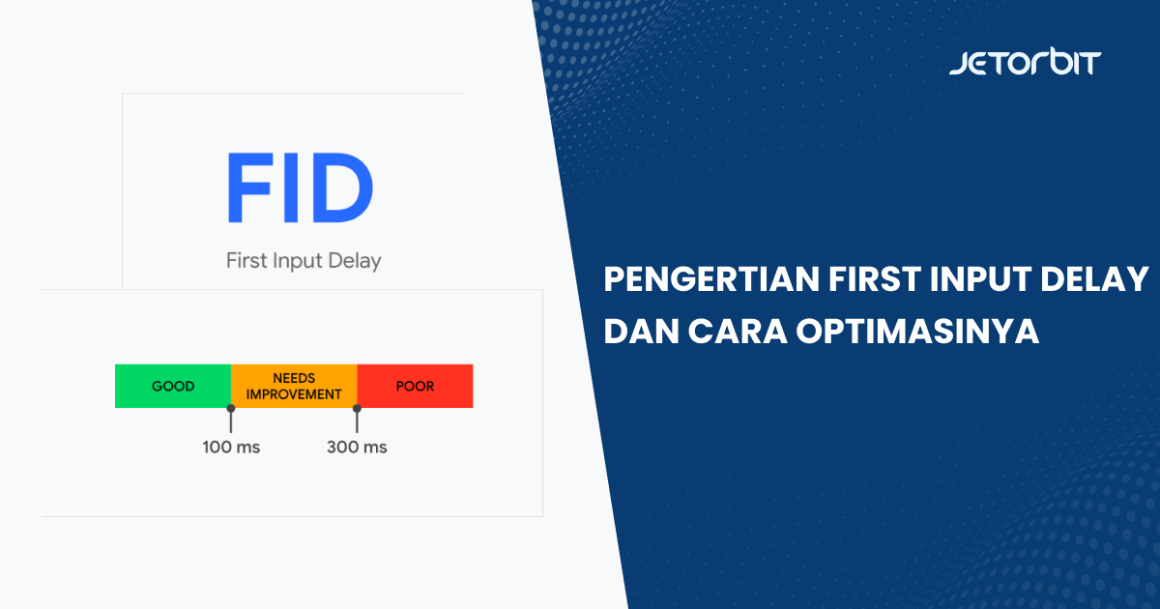 FID

First Input Delay

GOOD NEEDS IMPROVEMENT POOR

100 ms 300 ms

JETORBIT

PENGERTIAN FIRST INPUT DELAY DAN CARA OPTIMASINYA